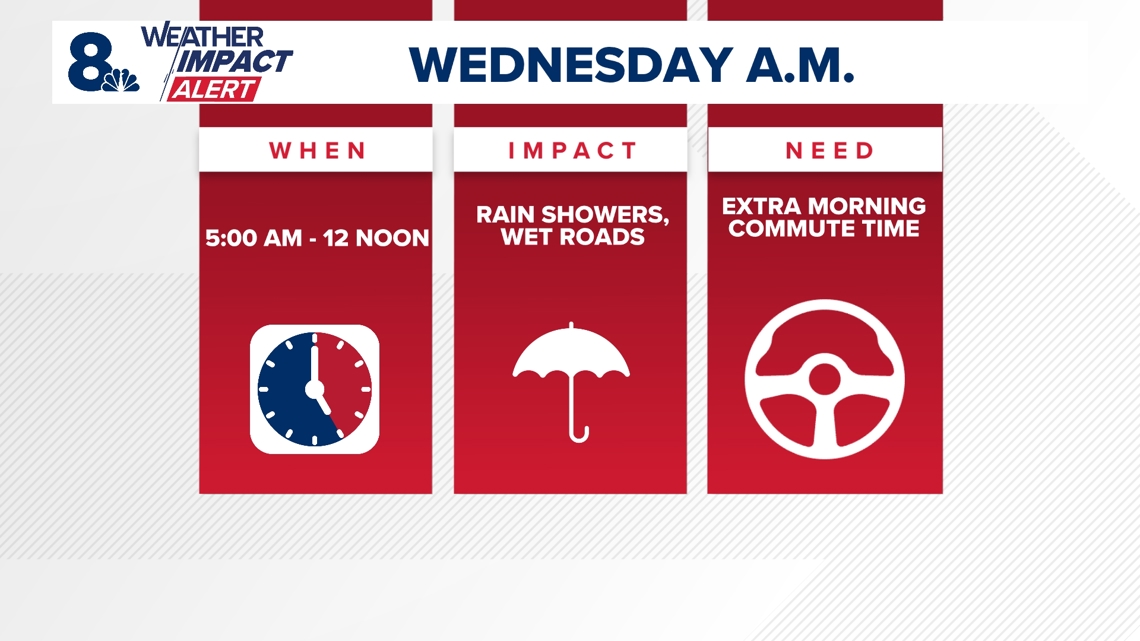 8 WEATHER IMPACT ALERT

WEDNESDAY A.M.

WHEN

5:00 AM - 12 NOON

IMPACT

RAIN SHOWERS, WET ROADS

NEED

EXTRA MORNING COMMUTE TIME